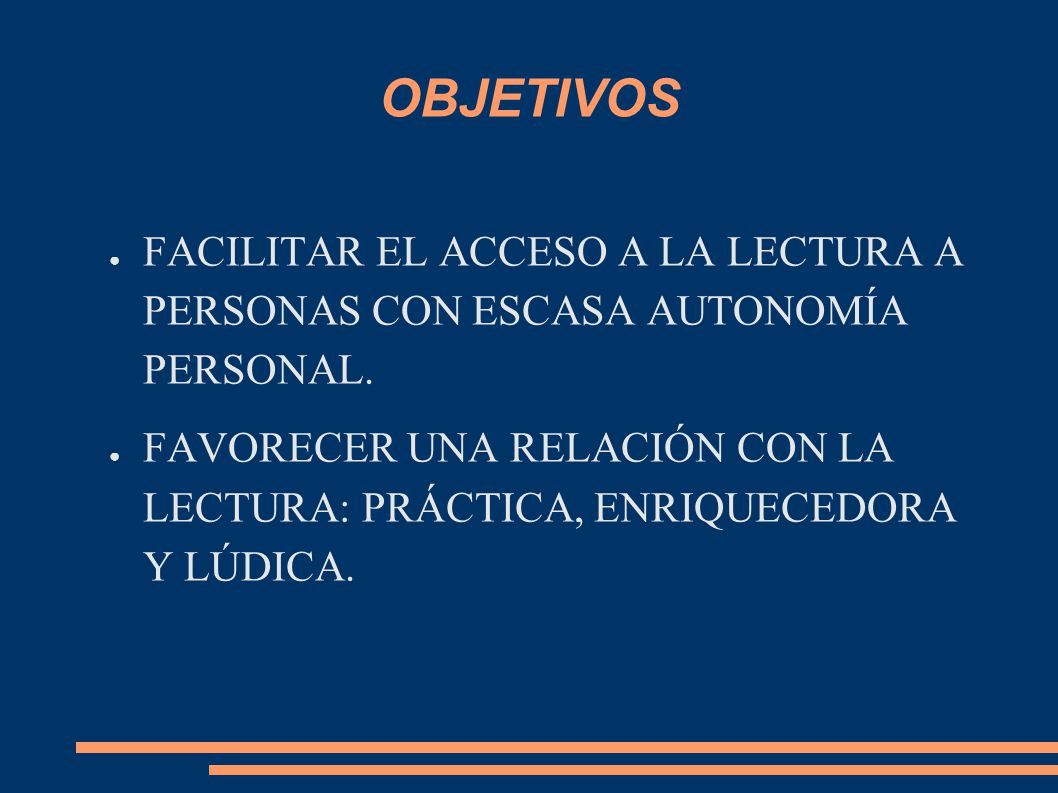 OBJETIVOS

● FACILITAR EL ACCESO A LA LECTURA A PERSONAS CON ESCASA AUTONOMÍA PERSONAL.

● FAVORECER UNA RELACIÓN CON LA LECTURA: PRÁCTICA, ENRIQUECEDORA Y LÚDICA.